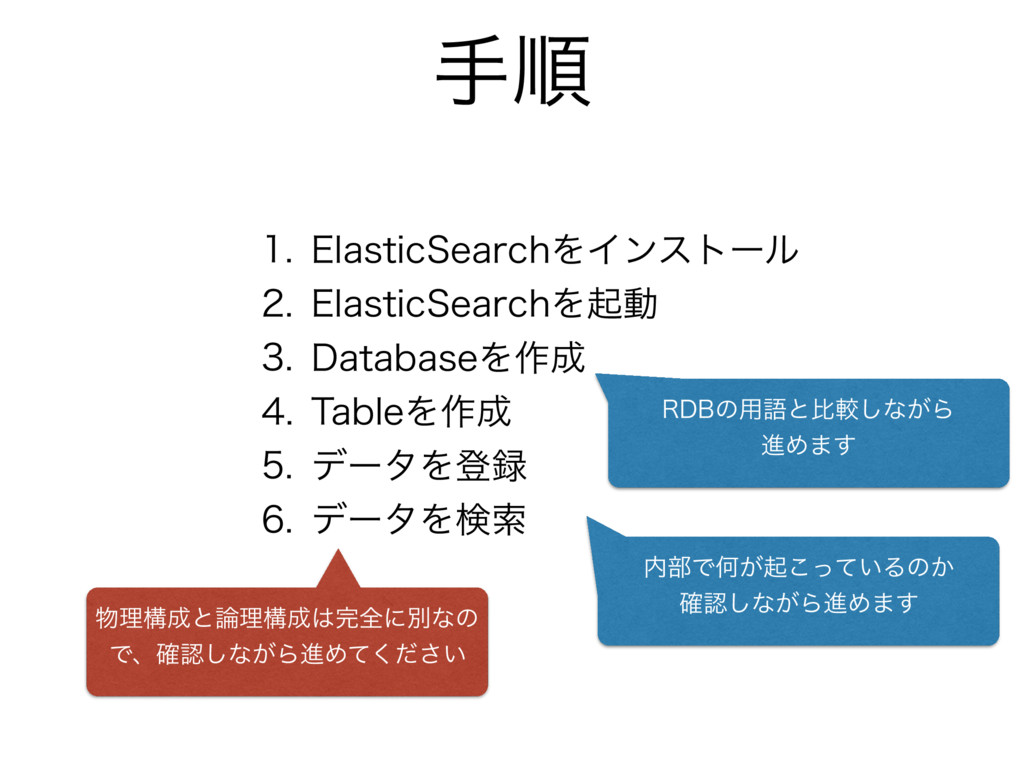 手順

1. ElasticSearchをインストール
2. ElasticSearchを起動
3. Databaseを作成
4. Tableを作成
5. データを登録
6. データを検索

RDBの用語と比較しながら進めます

内部で何が起こっているのか確認しながら進めます

物理構成と論理構成は完全に別なので、確認しながら進めてください